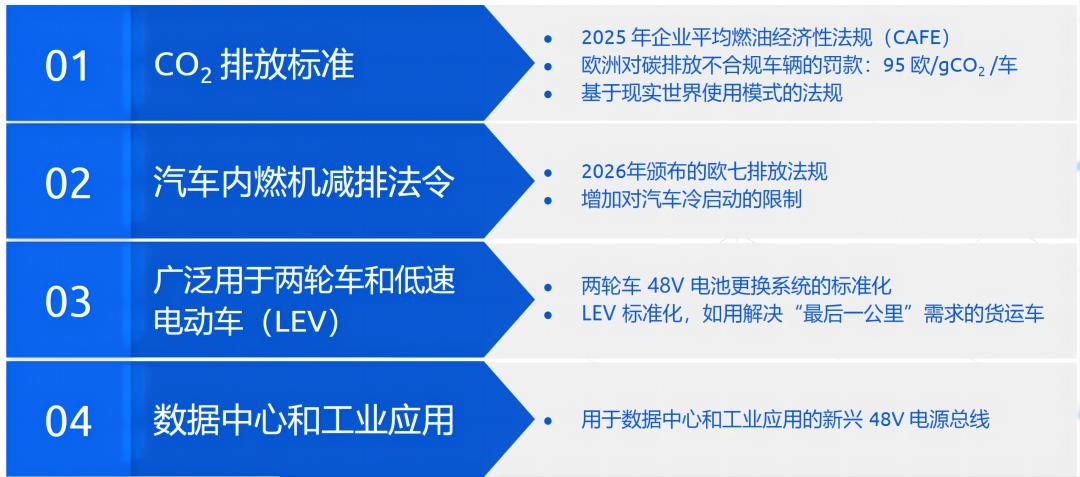 01

$CO_2$ 排放标准

- 2025 年企业平均燃油经济性法规（CAFE）
- 欧洲对碳排放不合规车辆的罚款：95 欧/g$CO_2$ /车
- 基于现实世界使用模式的法规

02

汽车内燃机减排法令

- 2026年颁布的欧七排放法规
- 增加对汽车冷启动的限制

03

广泛用于两轮车和低速电动车（LEV）

- 两轮车 48V 电池更换系统的标准化
- LEV 标准化，如用解决“最后一公里”需求的货运车

04

数据中心和工业应用

- 用于数据中心和工业应用的新兴 48V 电源总线